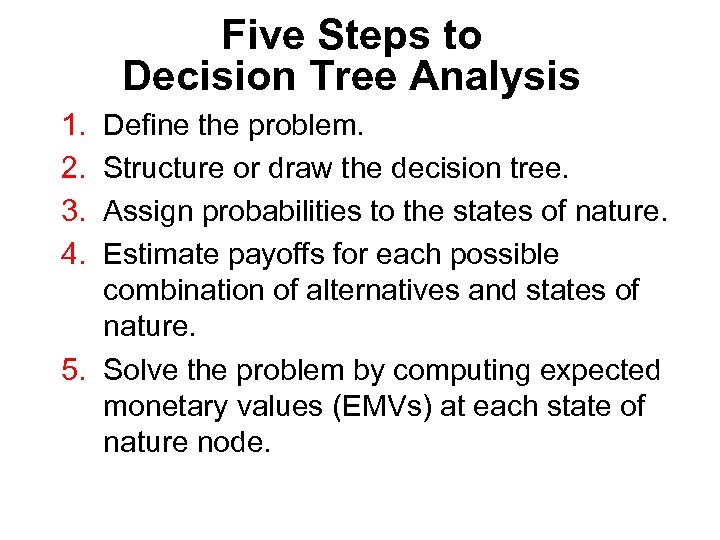 Five Steps to Decision Tree Analysis

1. Define the problem.
2. Structure or draw the decision tree.
3. Assign probabilities to the states of nature.
4. Estimate payoffs for each possible combination of alternatives and states of nature.
5. Solve the problem by computing expected monetary values (EMVs) at each state of nature node.